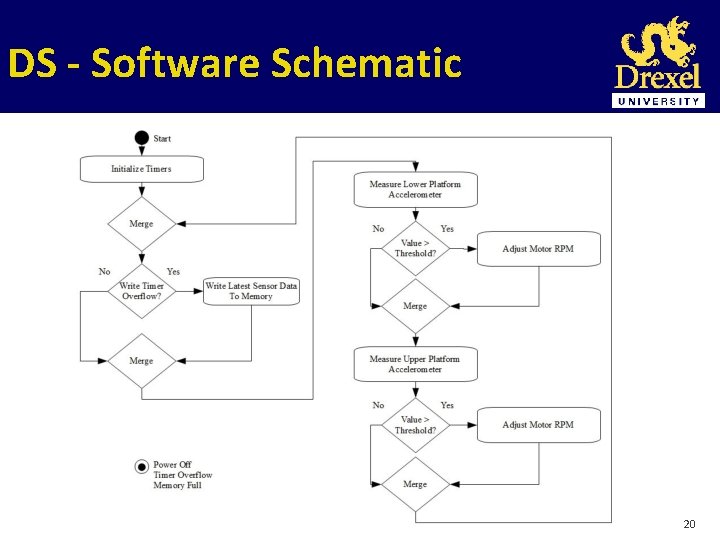 DS - Software Schematic

Drexel
UNIVERSITY

Start

Initialize Timers

Merge

No

Yes

Write Timer Overflow?

Write Latest Sensor Data To Memory

Merge

Power Off
Timer Overflow
Memory Full

Measure Lower Platform Accelerometer

No

Yes

Value > Threshold?

Adjust Motor RPM

Merge

Measure Upper Platform Accelerometer

No

Yes

Value > Threshold?

Adjust Motor RPM

Merge

20